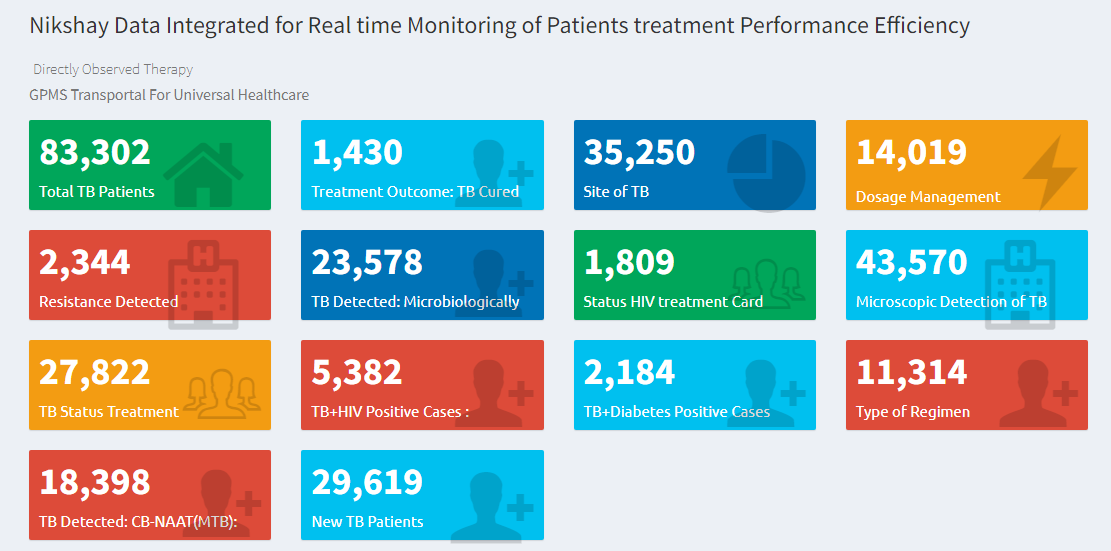 Nikshay Data Integrated for Real time Monitoring of Patients treatment Performance Efficiency

Directly Observed Therapy

GPMS Transportal For Universal Healthcare

83,302
Total TB Patients

1,430
Treatment Outcome: TB Cured

35,250
Site of TB

14,019
Dosage Management

2,344
Resistance Detected

23,578
TB Detected: Microbiologically

1,809
Status HIV treatment Card

43,570
Microscopic Detection of TB

27,822
TB Status Treatment

5,382
TB+HIV Positive Cases :

2,184
TB+Diabetes Positive Cases

11,314
Type of Regimen

18,398
TB Detected: CB-NAAT(MTB):

29,619
New TB Patients